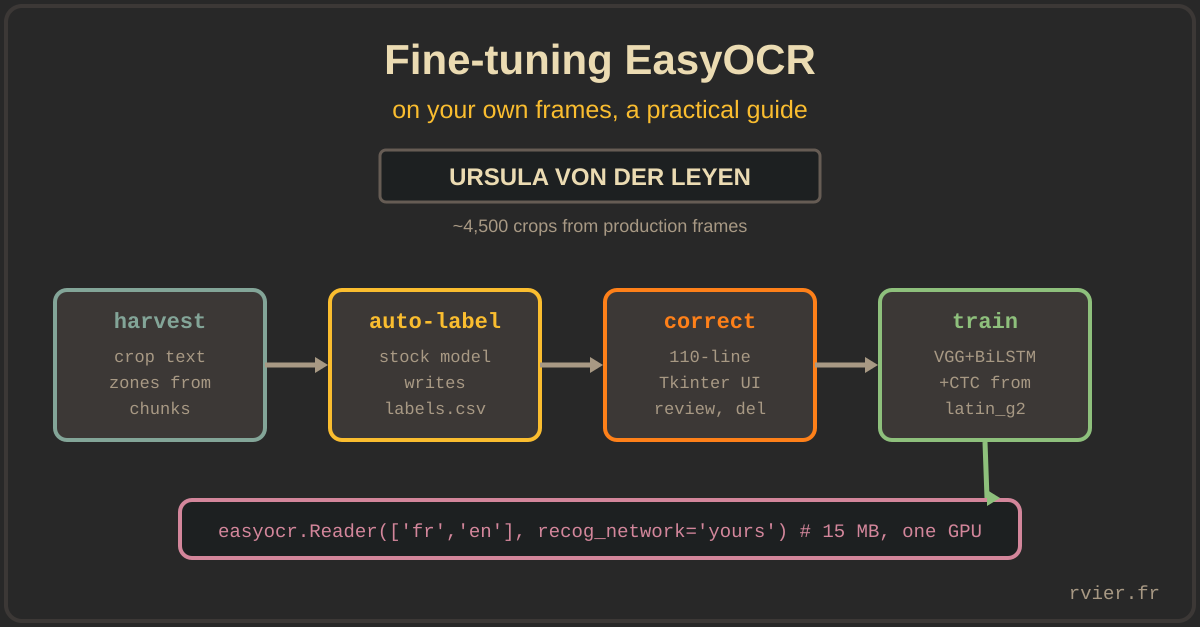 Fine-tuning EasyOCR

on your own frames, a practical guide

URSULA VON DER LEYEN

~4,500 crops from production frames

harvest
crop text zones from chunks

auto-label
stock model writes labels.csv

correct
110-line Tkinter UI review, del

train
VGG+BiLSTM +CTC from latin_g2

easyocr.Reader(['fr','en'], recog_network='yours') # 15 MB, one GPU

rvier.fr